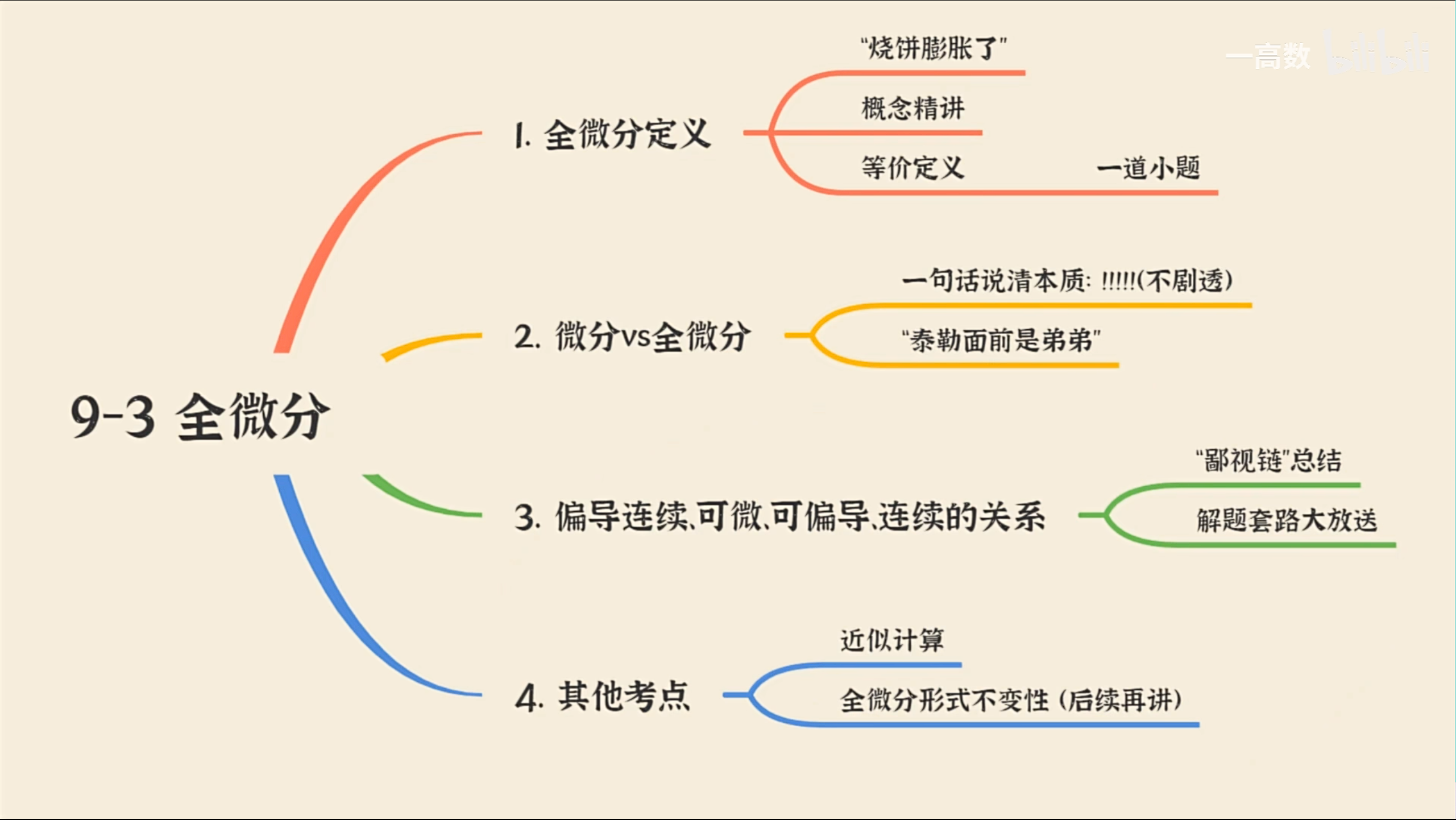 一高数 bilibili

9-3 全微分

1. 全微分定义

"烧饼膨胀了"

概念精讲

等价定义

一道小题

2. 微分vs全微分

一句话说清本质: !!!!!(不剧透)

"泰勒面前是弟弟"

3. 偏导连续、可微、可偏导、连续的关系

"鄙视链"总结

解题套路大放送

4. 其他考点

近似计算

全微分形式不变性 (后续再讲)